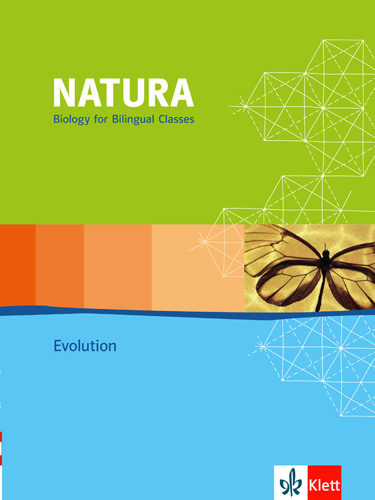 NATURA
Biology for Bilingual Classes

Evolution

Klett